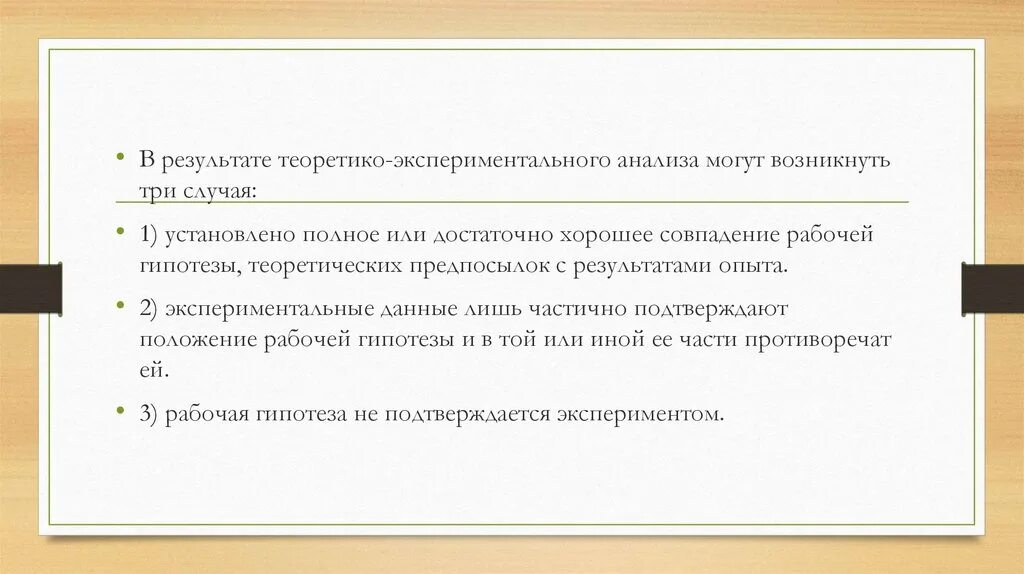 • В результате теоретико-экспериментального анализа могут возникнуть три случая:

• 1) установлено полное или достаточно хорошее совпадение рабочей гипотезы, теоретических предпосылок с результатами опыта.

• 2) экспериментальные данные лишь частично подтверждают положение рабочей гипотезы и в той или иной ее части противоречат ей.

• 3) рабочая гипотеза не подтверждается экспериментом.